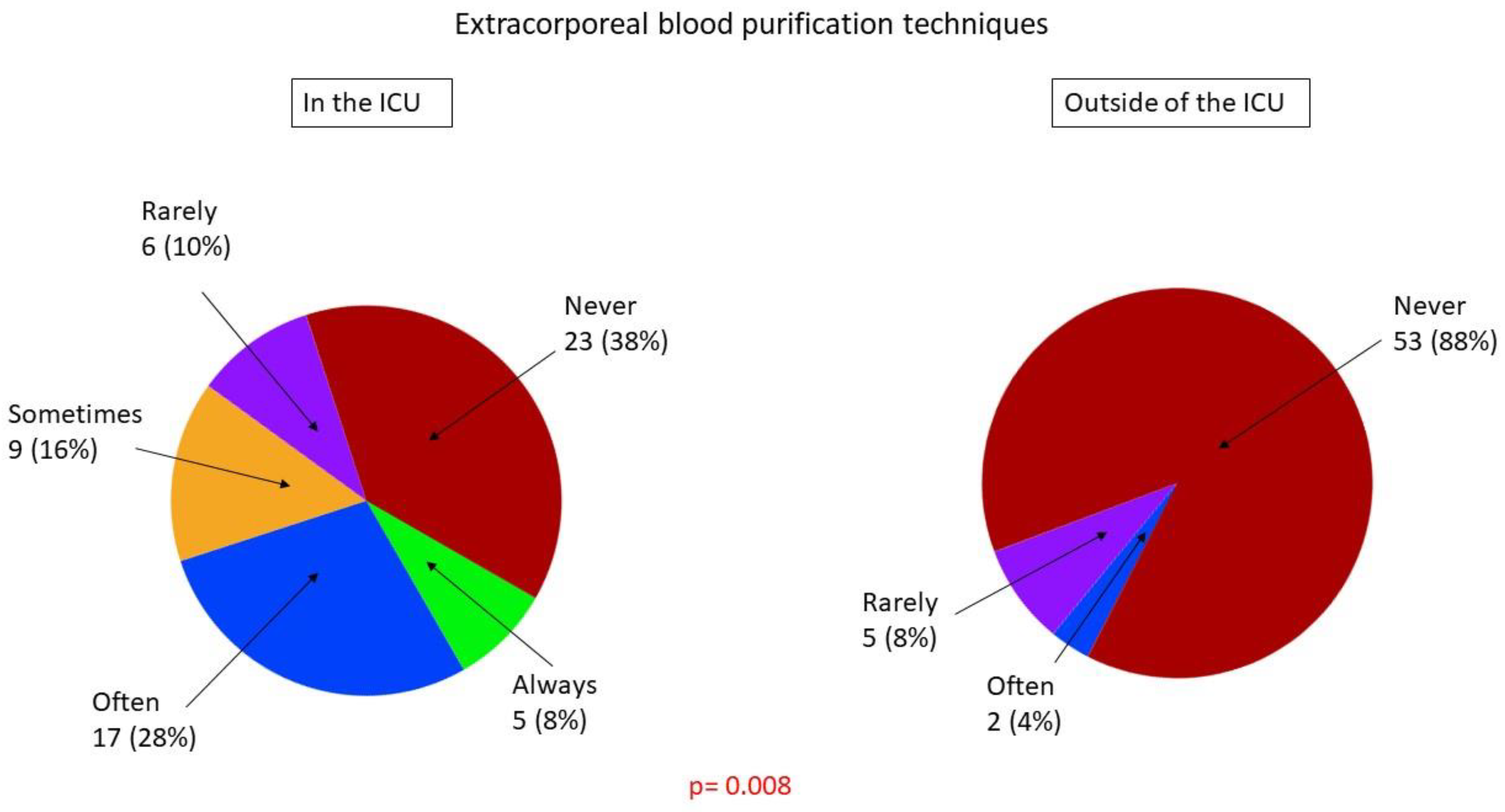 Extracorporeal blood purification techniques

In the ICU

Rarely
6 (10%)

Never
23 (38%)

Sometimes
9 (16%)

Often
17 (28%)

Always
5 (8%)

Outside of the ICU

Never
53 (88%)

Rarely
5 (8%)

Often
2 (4%)

p= 0.008